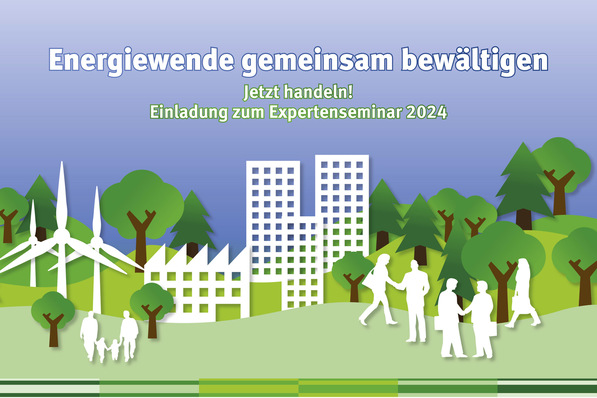 Energiewende gemeinsam bewältigen

Jetzt handeln!
Einladung zum Expertenseminar 2024